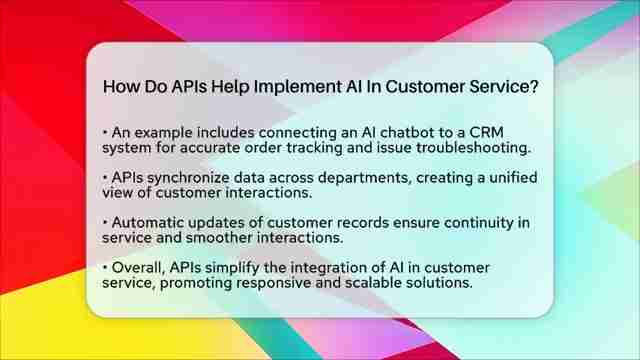 How Do APIs Help Implement AI In Customer Service?

• An example includes connecting an AI chatbot to a CRM system for accurate order tracking and issue troubleshooting.

• APIs synchronize data across departments, creating a unified view of customer interactions.

• Automatic updates of customer records ensure continuity in service and smoother interactions.

• Overall, APIs simplify the integration of AI in customer service, promoting responsive and scalable solutions.